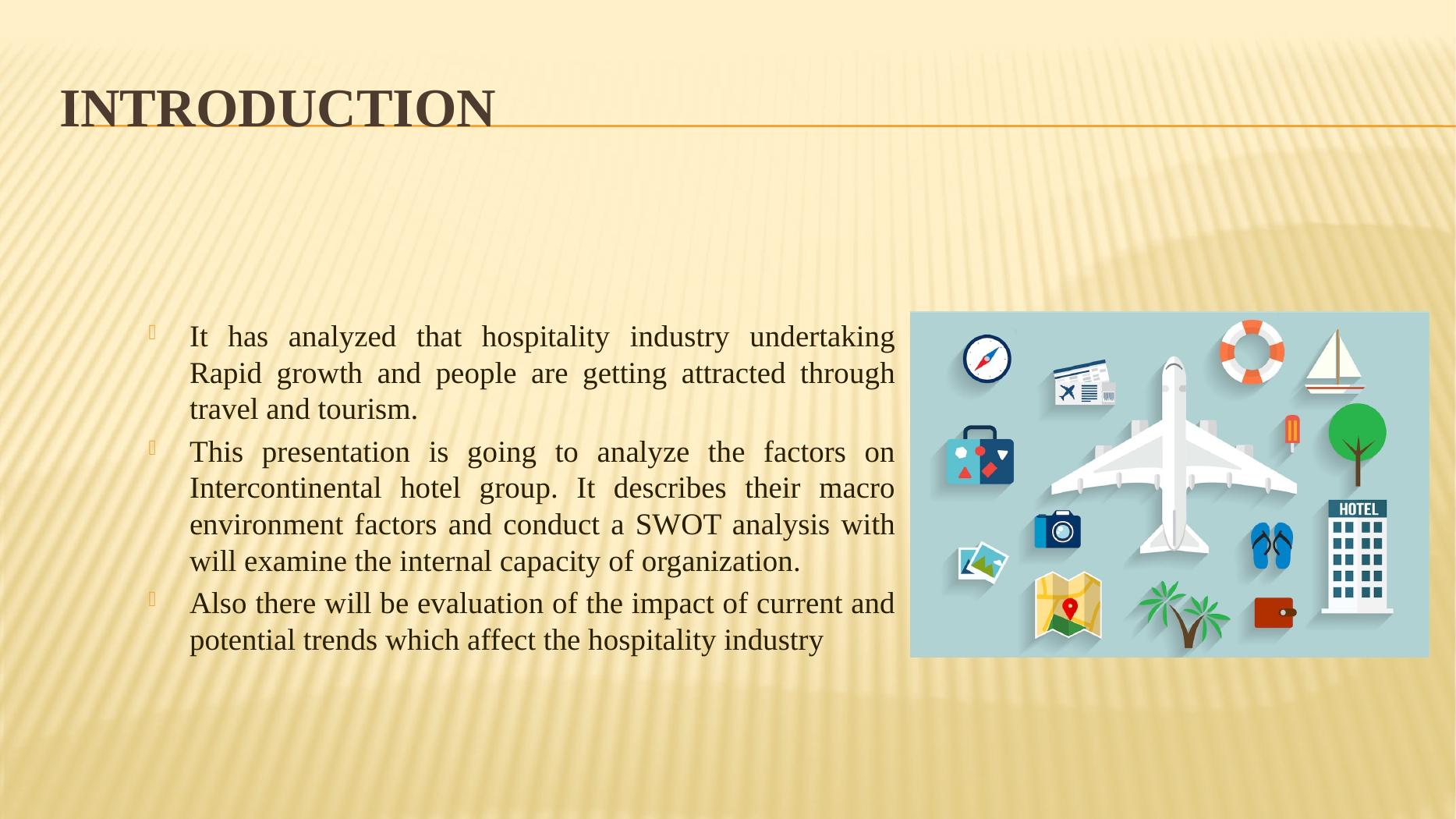 INTRODUCTION

It has analyzed that hospitality industry undertaking Rapid growth and people are getting attracted through travel and tourism.

This presentation is going to analyze the factors on Intercontinental hotel group. It describes their macro environment factors and conduct a SWOT analysis with will examine the internal capacity of organization.

Also there will be evaluation of the impact of current and potential trends which affect the hospitality industry

HOTEL